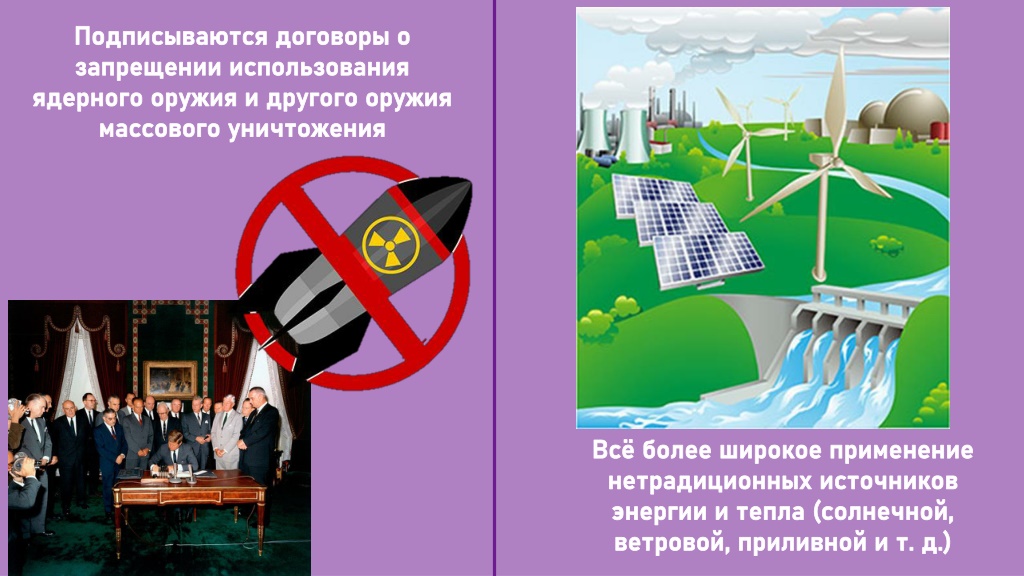 Подписываются договоры о запрещении использования ядерного оружия и другого оружия массового уничтожения

Всё более широкое применение нетрадиционных источников энергии и тепла (солнечной, ветровой, приливной и т. д.)